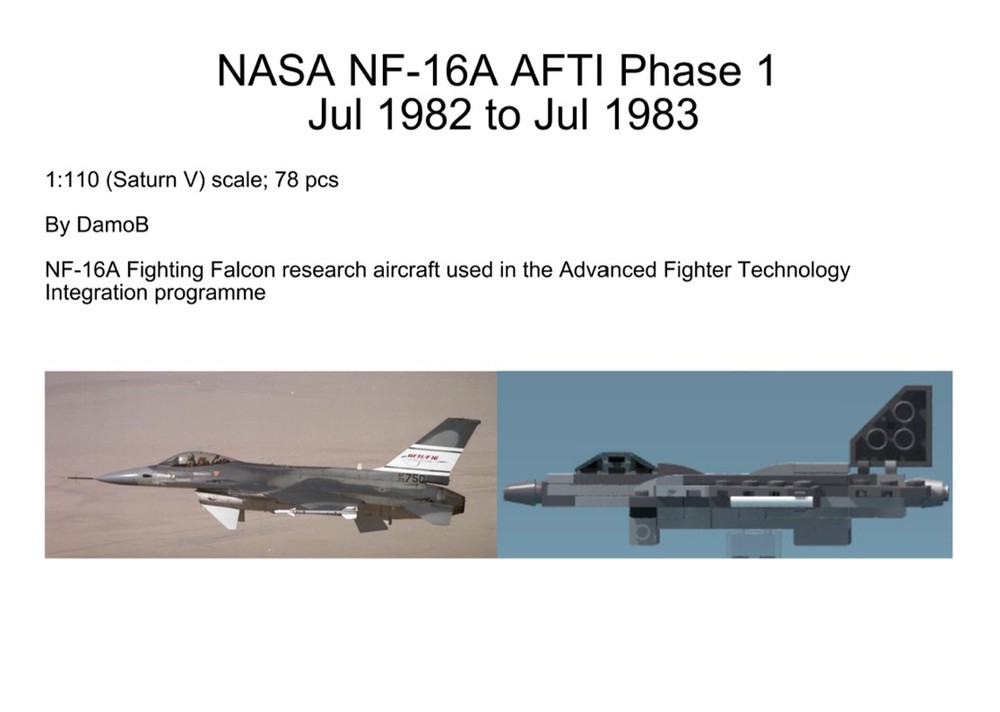 NASA NF-16A AFTI Phase 1
Jul 1982 to Jul 1983

1:110 (Saturn V) scale; 78 pcs

By DamoB

NF-16A Fighting Falcon research aircraft used in the Advanced Fighter Technology Integration programme